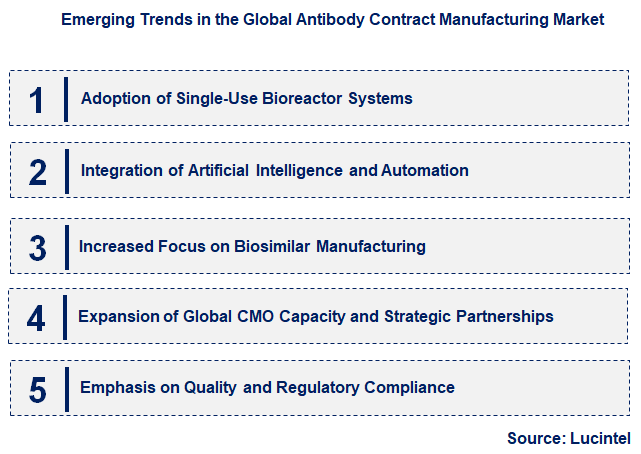 Emerging Trends in the Global Antibody Contract Manufacturing Market

1 Adoption of Single-Use Bioreactor Systems

2 Integration of Artificial Intelligence and Automation

3 Increased Focus on Biosimilar Manufacturing

4 Expansion of Global CMO Capacity and Strategic Partnerships

5 Emphasis on Quality and Regulatory Compliance

Source: Lucintel